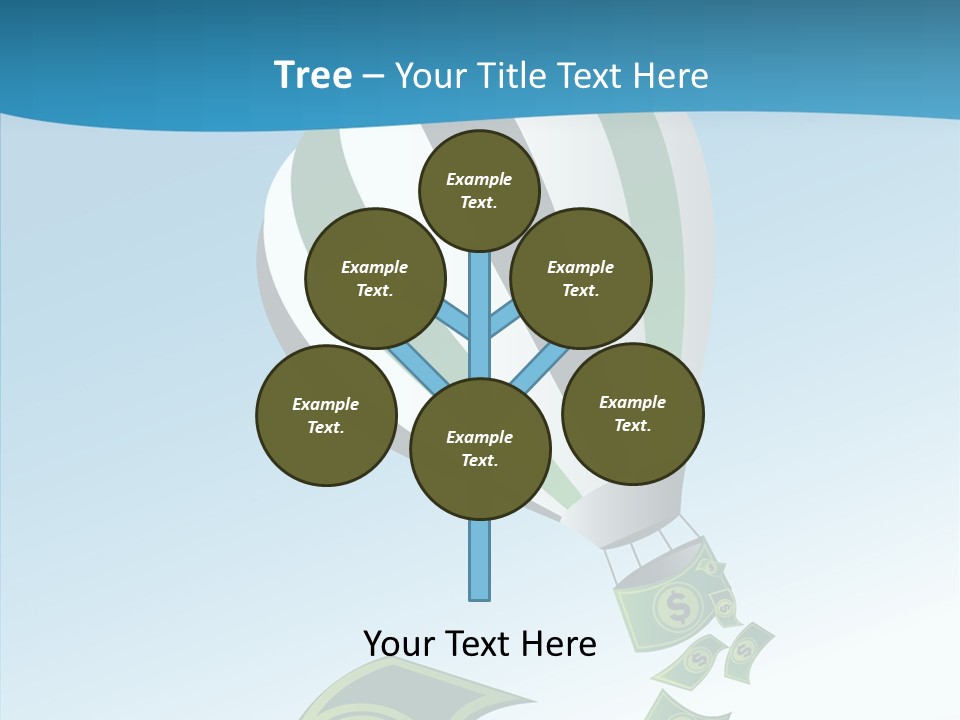 Tree – Your Title Text Here

Example Text.

Example Text.

Example Text.

Example Text.

Example Text.

Example Text.

Your Text Here